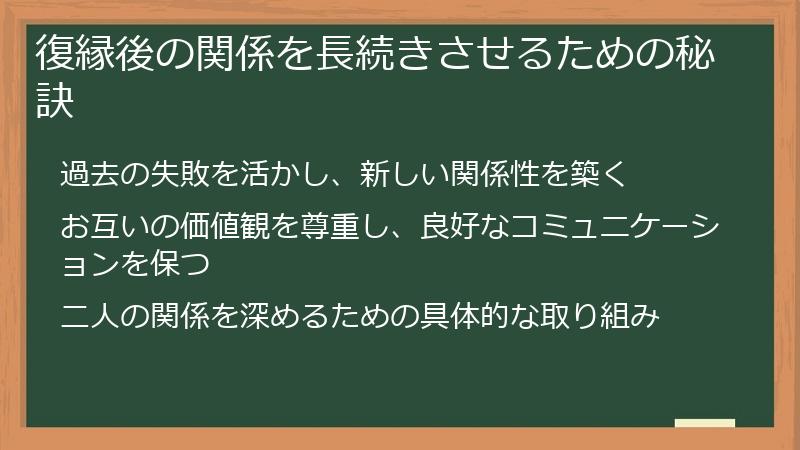 復縁後の関係を長続きさせるための秘訣

過去の失敗を活かし、新しい関係性を築く

お互いの価値観を尊重し、良好なコミュニケーションを保つ

二人の関係を深めるための具体的な取り組み